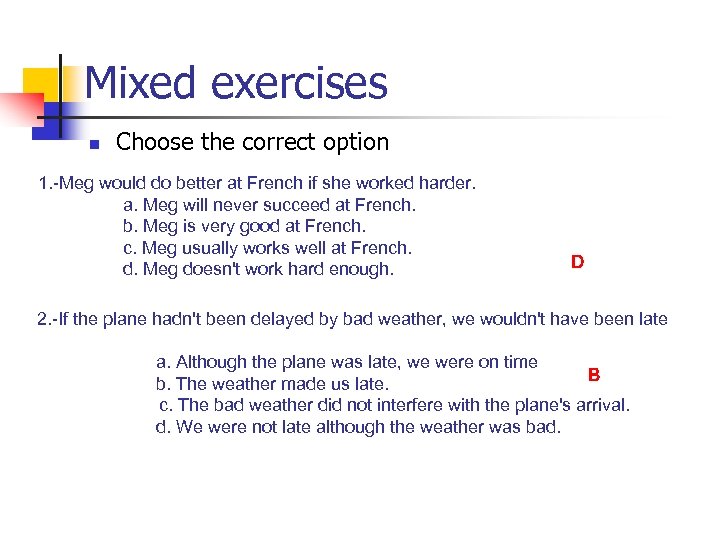 Mixed exercises

Choose the correct option

1.-Meg would do better at French if she worked harder.
a. Meg will never succeed at French.
b. Meg is very good at French.
c. Meg usually works well at French.
d. Meg doesn't work hard enough.

D

2.-If the plane hadn't been delayed by bad weather, we wouldn't have been late

a. Although the plane was late, we were on time
b. The weather made us late.
c. The bad weather did not interfere with the plane's arrival.
d. We were not late although the weather was bad.

B